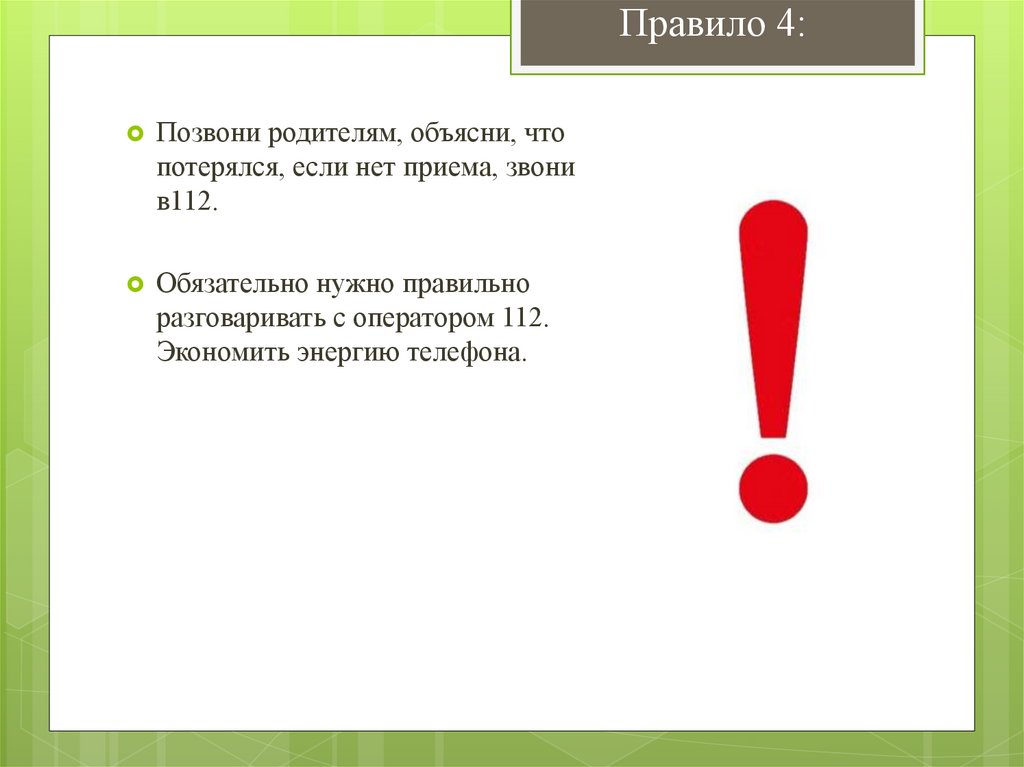 Правило 4:

Позвони родителям, объясни, что потерялся, если нет приема, звони в112.

Обязательно нужно правильно разговаривать с оператором 112. Экономить энергию телефона.